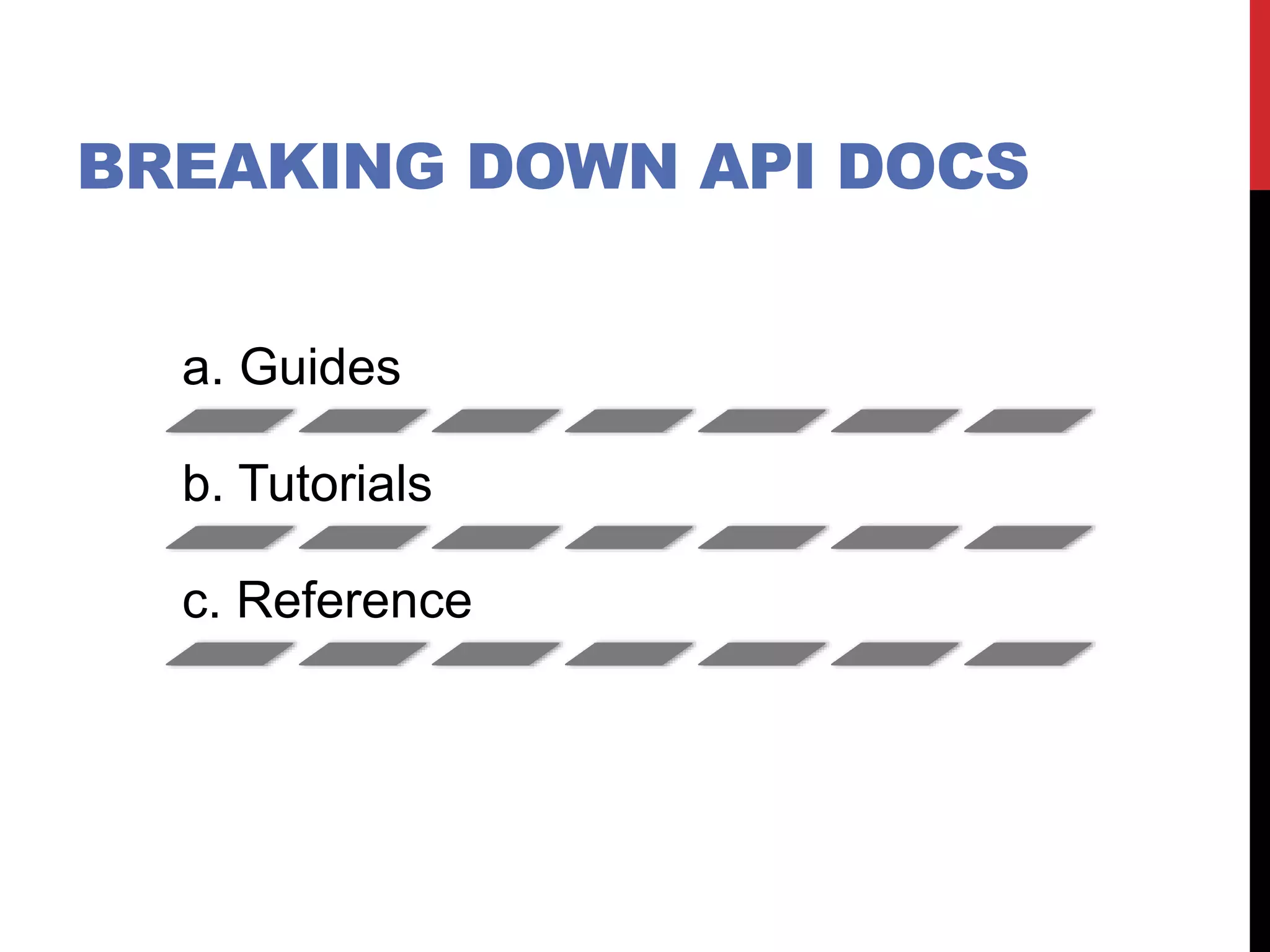 BREAKING DOWN API DOCS

a. Guides

b. Tutorials

c. Reference